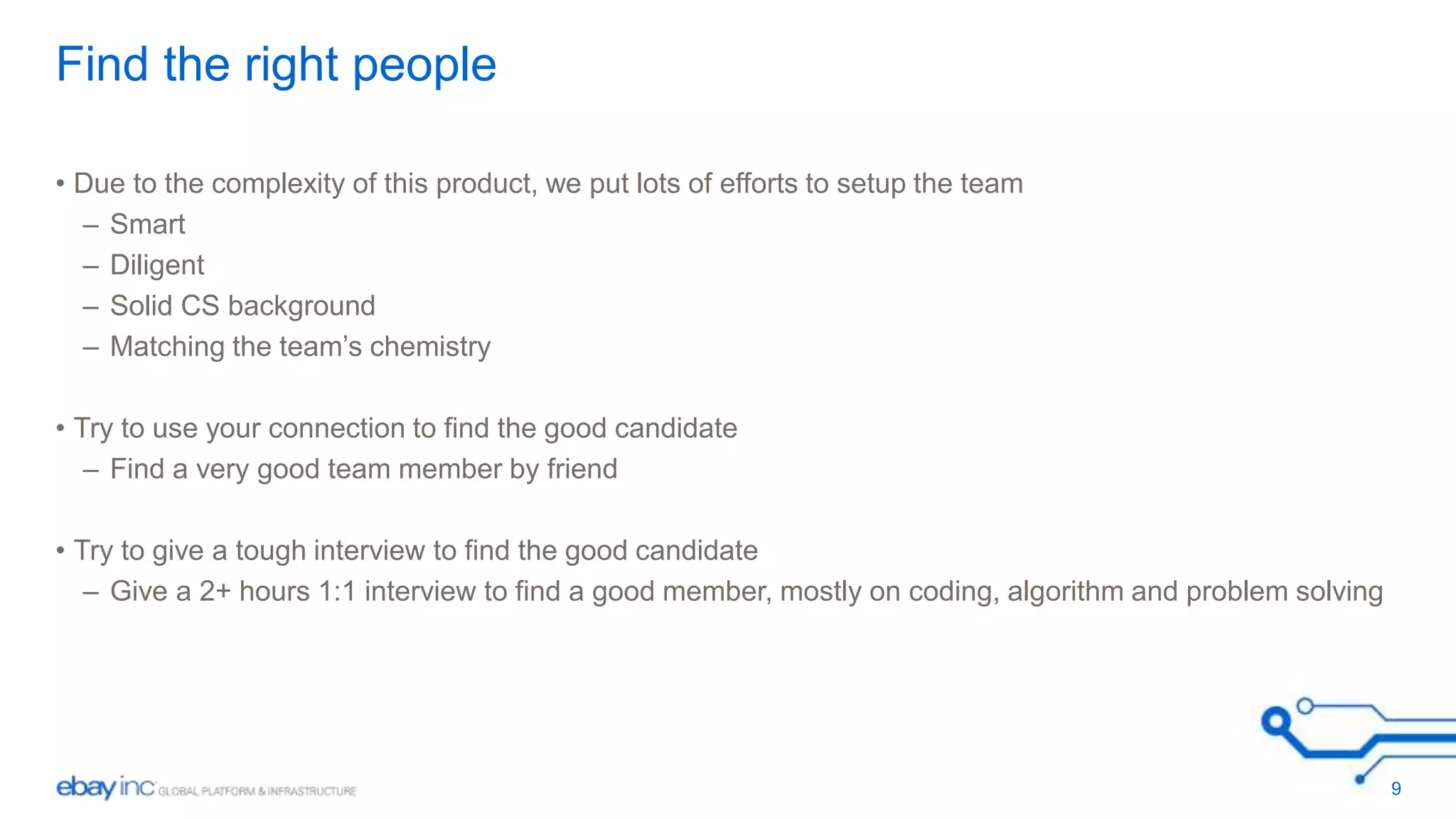 Find the right people

• Due to the complexity of this product, we put lots of efforts to setup the team
– Smart
– Diligent
– Solid CS background
– Matching the team's chemistry

• Try to use your connection to find the good candidate
– Find a very good team member by friend

• Try to give a tough interview to find the good candidate
– Give a 2+ hours 1:1 interview to find a good member, mostly on coding, algorithm and problem solving

ebay inc GLOBAL PLATFORM & INFRASTRUCTURE

9